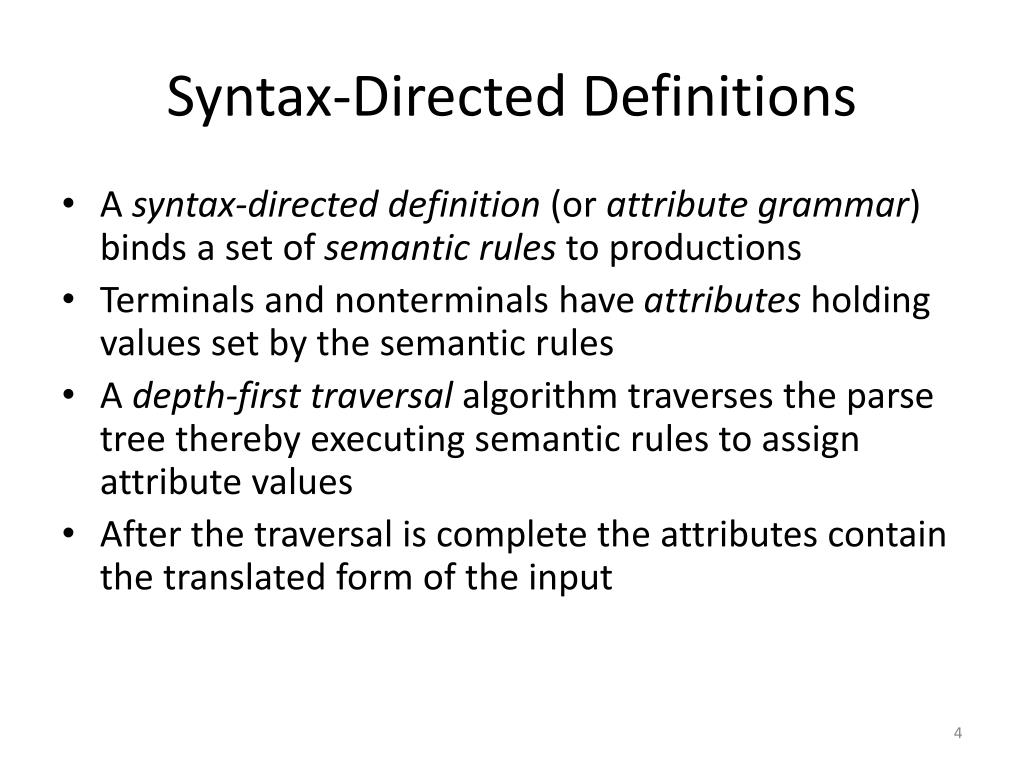 Syntax-Directed Definitions

• A syntax-directed definition (or attribute grammar) binds a set of semantic rules to productions
• Terminals and nonterminals have attributes holding values set by the semantic rules
• A depth-first traversal algorithm traverses the parse tree thereby executing semantic rules to assign attribute values
• After the traversal is complete the attributes contain the translated form of the input

4